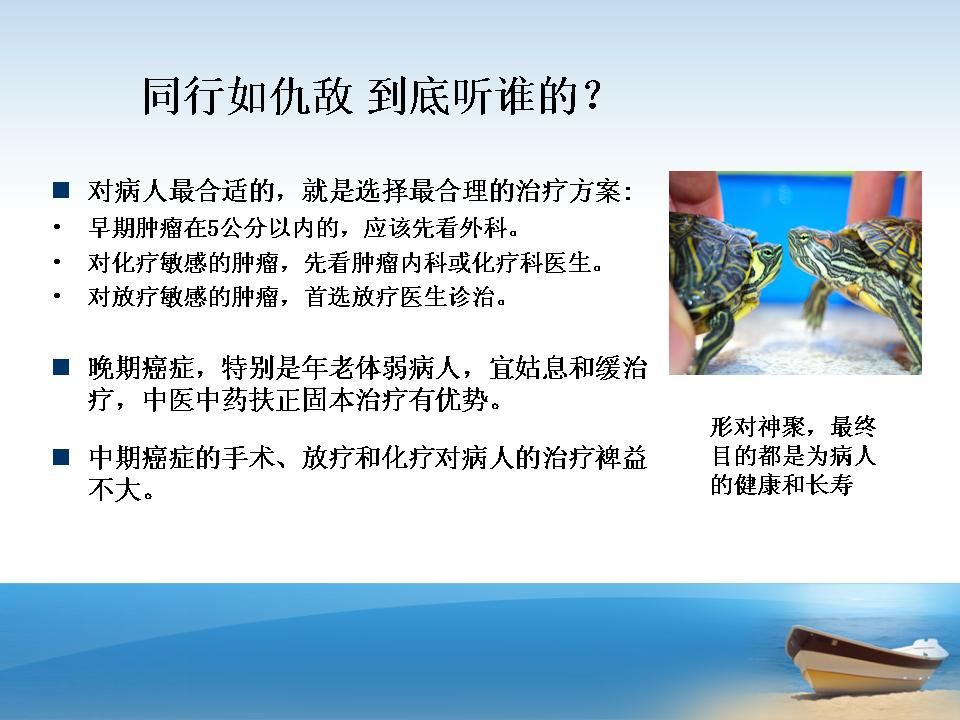 同行如仇敌 到底听谁的？

■ 对病人最合适的，就是选择最合理的治疗方案：
• 早期肿瘤在5公分以内的，应该先看外科。
• 对化疗敏感的肿瘤，先看肿瘤内科或化疗科医生。
• 对放疗敏感的肿瘤，首选放疗医生诊治。

■ 晚期癌症，特别是年老体弱病人，宜姑息和缓治疗，中医中药扶正固本治疗有优势。

■ 中期癌症的手术、放疗和化疗对病人的治疗裨益不大。

形对神聚，最终目的都是为病人的健康和长寿